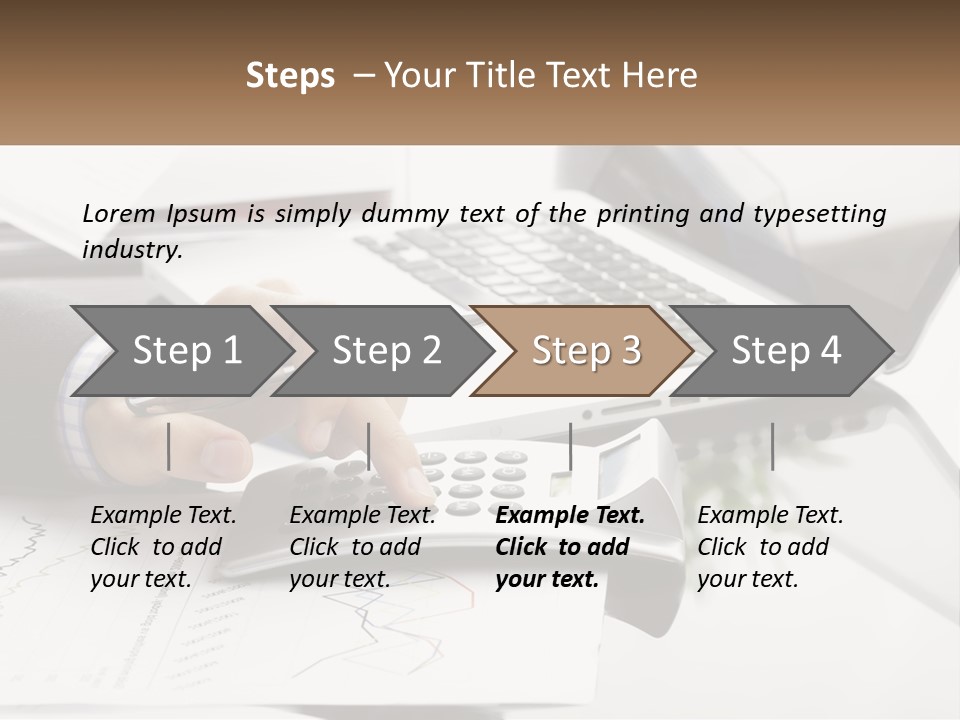 Steps – Your Title Text Here

Lorem Ipsum is simply dummy text of the printing and typesetting industry.

Step 1

Step 2

Step 3

Step 4

Example Text. Click to add your text.

Example Text. Click to add your text.

Example Text. Click to add your text.

Example Text. Click to add your text.